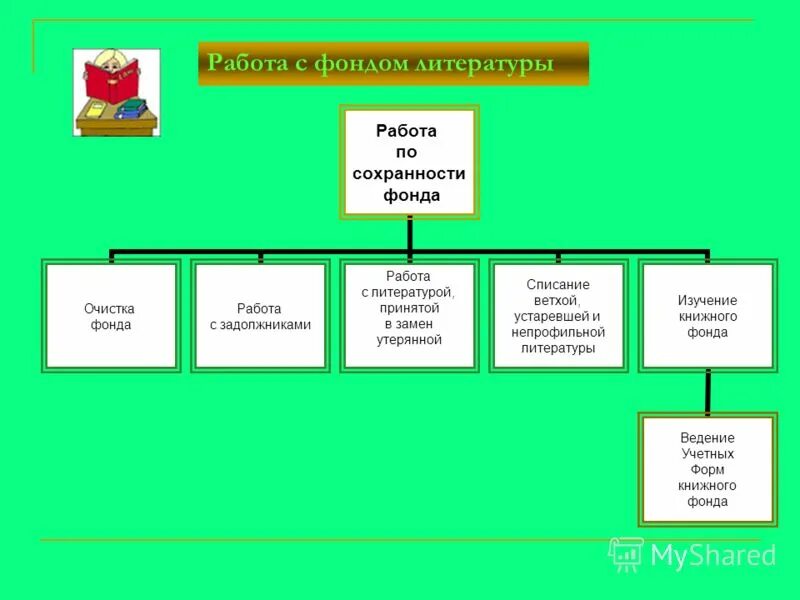 Работа с фондом литературы

Работа по сохранности фонда

Очистка фонда

Работа с задолжниками

Работа с литературой, принятой в замен утерянной

Списание ветхой, устаревшей и непрофильной литературы

Изучение книжного фонда

Ведение Учетных Форм книжного фонда

MyShared